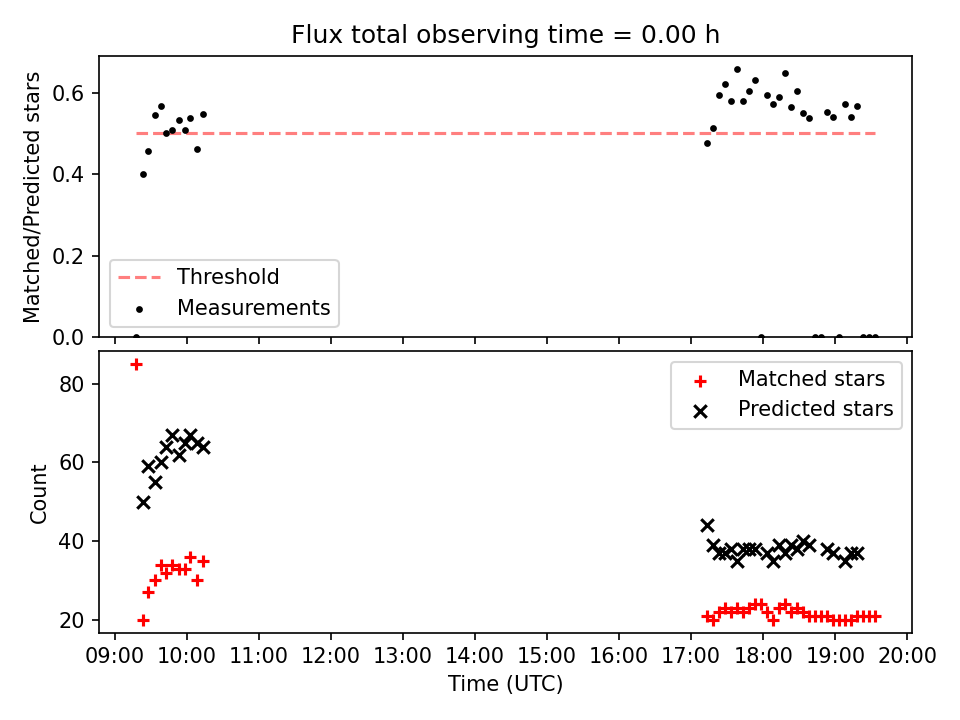 Flux total observing time = 0.00 h

Matched/Predicted stars

0.6
0.4
0.2
0.0

Threshold
Measurements

Matched stars
Predicted stars

Count

80
60
40
20

09:00 10:00 11:00 12:00 13:00 14:00 15:00 16:00 17:00 18:00 19:00 20:00

Time (UTC)